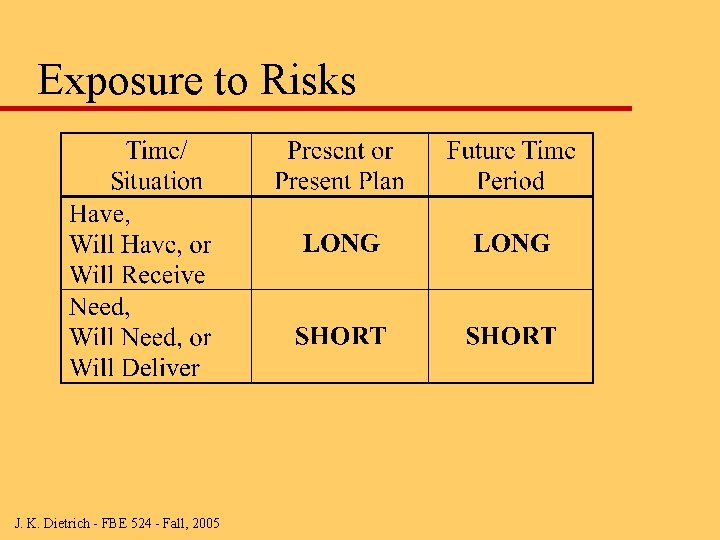 Exposure to Risks

| Time/ Situation | Present or Present Plan | Future Time Period |
|---|---|---|
| Have, Will Have, or Will Receive | **LONG** | **LONG** |
| Need, Will Need, or Will Deliver | **SHORT** | **SHORT** |

J. K. Dietrich - FBE 524 - Fall, 2005